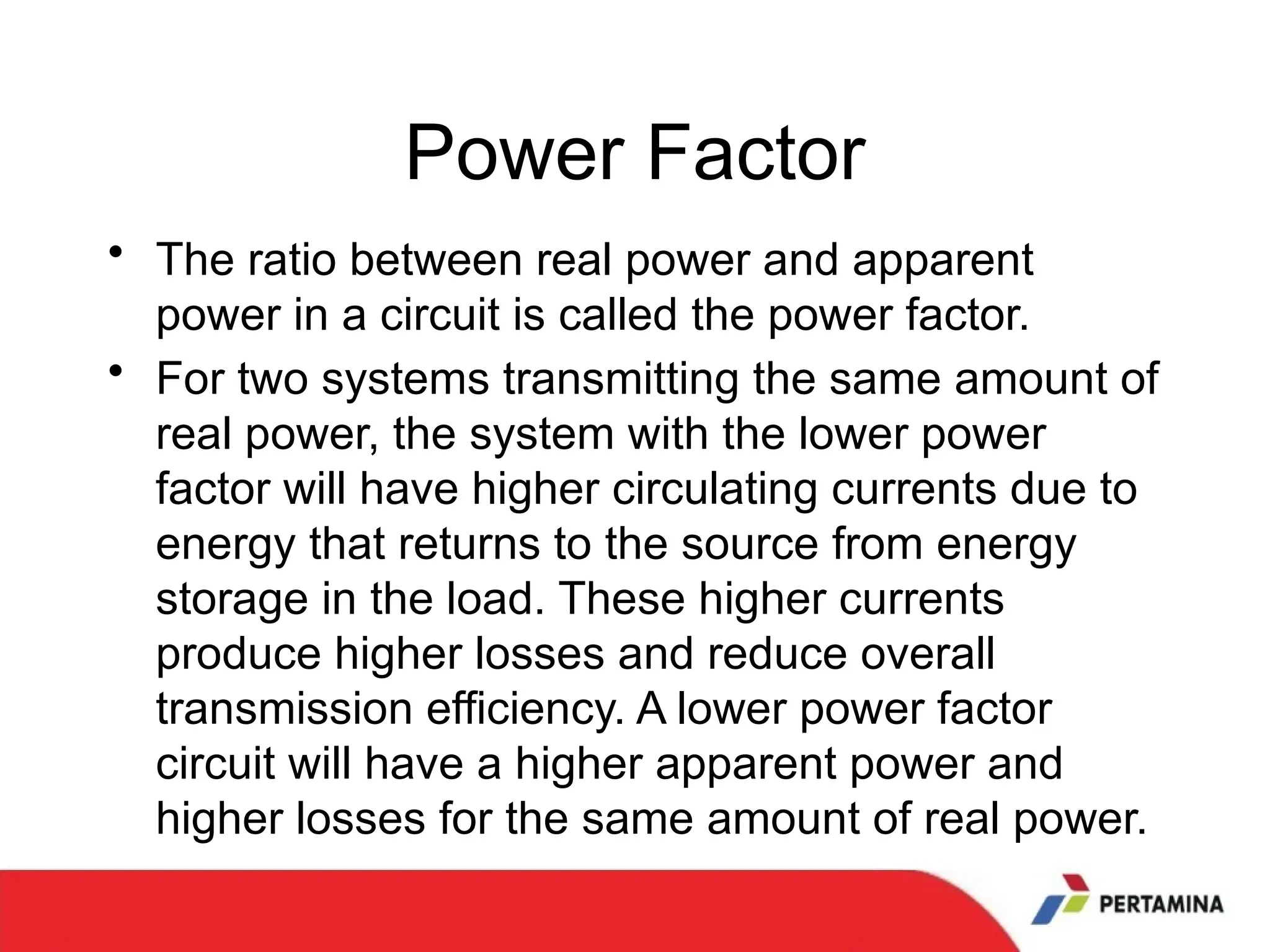 Power Factor

• The ratio between real power and apparent power in a circuit is called the power factor.

• For two systems transmitting the same amount of real power, the system with the lower power factor will have higher circulating currents due to energy that returns to the source from energy storage in the load. These higher currents produce higher losses and reduce overall transmission efficiency. A lower power factor circuit will have a higher apparent power and higher losses for the same amount of real power.

PERTAMINA